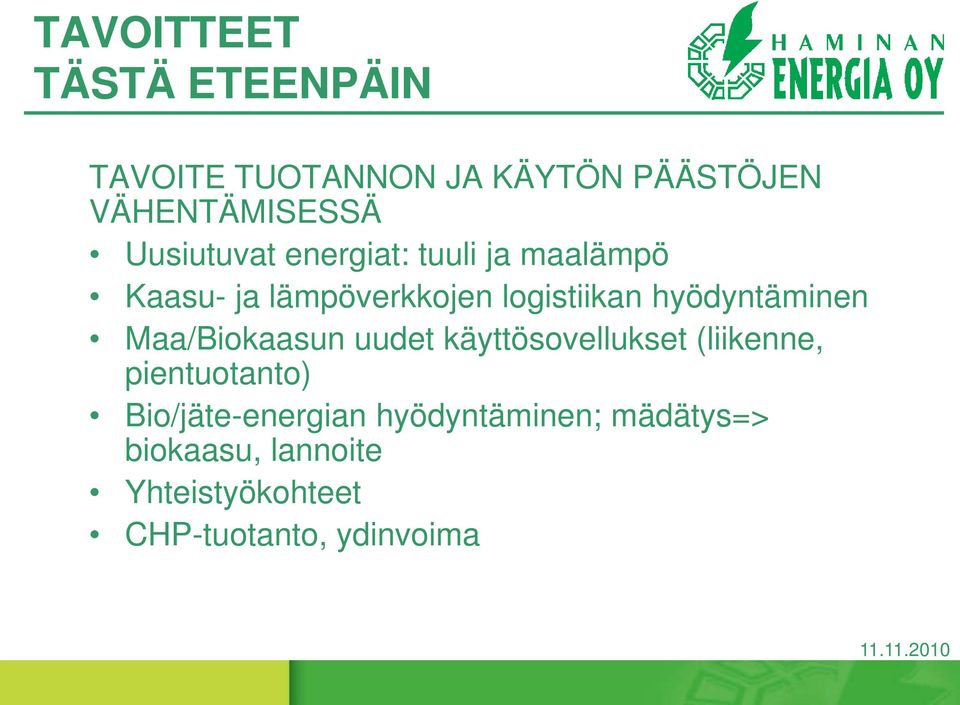 TAVOITTEET
TÄSTÄ ETEENPÄIN

HAMINAN
ENERGIA OY

TAVOITE TUOTANNON JA KÄYTÖN PÄÄSTÖJEN VÄHENTÄMISESSÄ

• Uusiutuvat energiat: tuuli ja maalämpö
• Kaasu- ja lämpöverkkojen logistiikan hyödyntäminen
• Maa/Biokaasun uudet käyttösovellukset (liikenne, pientuotanto)
• Bio/jäte-energian hyödyntäminen; mädätys=> biokaasu, lannoite
• Yhteistyökohteet
• CHP-tuotanto, ydinvoima

11.11.2010